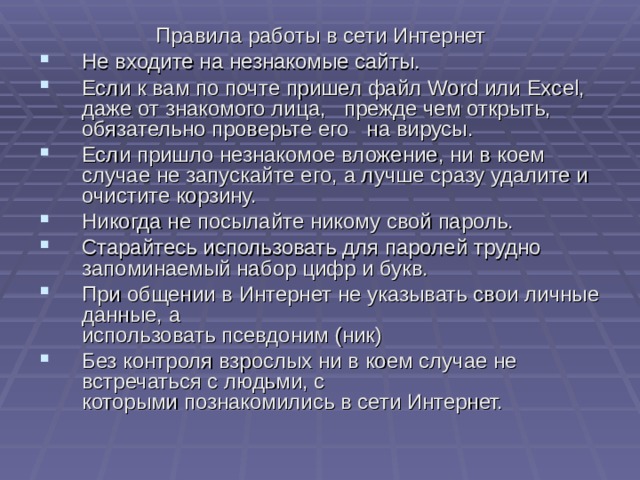 Правила работы в сети Интернет

Не входите на незнакомые сайты.

Если к вам по почте пришел файл Word или Excel, даже от знакомого лица, прежде чем открыть, обязательно проверьте его на вирусы.

Если пришло незнакомое вложение, ни в коем случае не запускайте его, а лучше сразу удалите и очистите корзину.

Никогда не посылайте никому свой пароль.

Старайтесь использовать для паролей трудно запоминаемый набор цифр и букв.

При общении в Интернет не указывать свои личные данные, а использовать псевдоним (ник)

Без контроля взрослых ни в коем случае не встречаться с людьми, с которыми познакомились в сети Интернет.